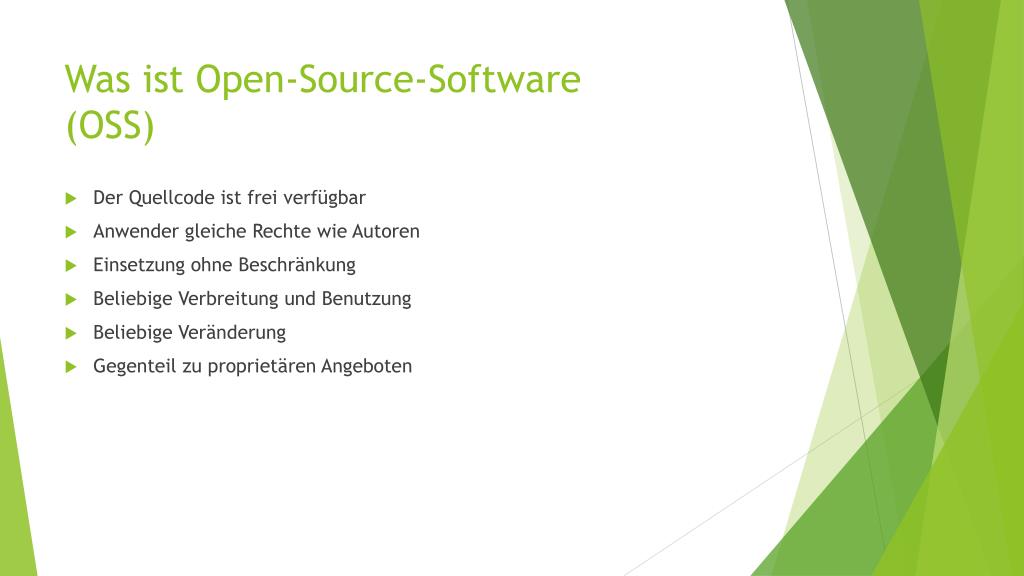 Was ist Open-Source-Software (OSS)

Der Quellcode ist frei verfügbar

Anwender gleiche Rechte wie Autoren

Einsetzung ohne Beschränkung

Beliebige Verbreitung und Benutzung

Beliebige Veränderung

Gegenteil zu proprietären Angeboten